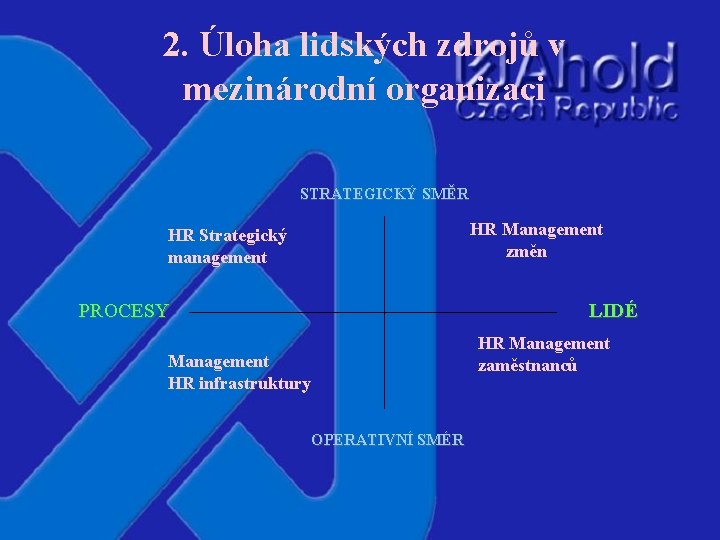 2. Úloha lidských zdrojů v mezinárodní organizaci

Ahold
Czech Republic

STRATEGICKÝ SMĚR

HR Strategický management

HR Management změn

PROCESY

LIDÉ

Management HR infrastruktury

HR Management zaměstnanců

OPERATIVNÍ SMĚR